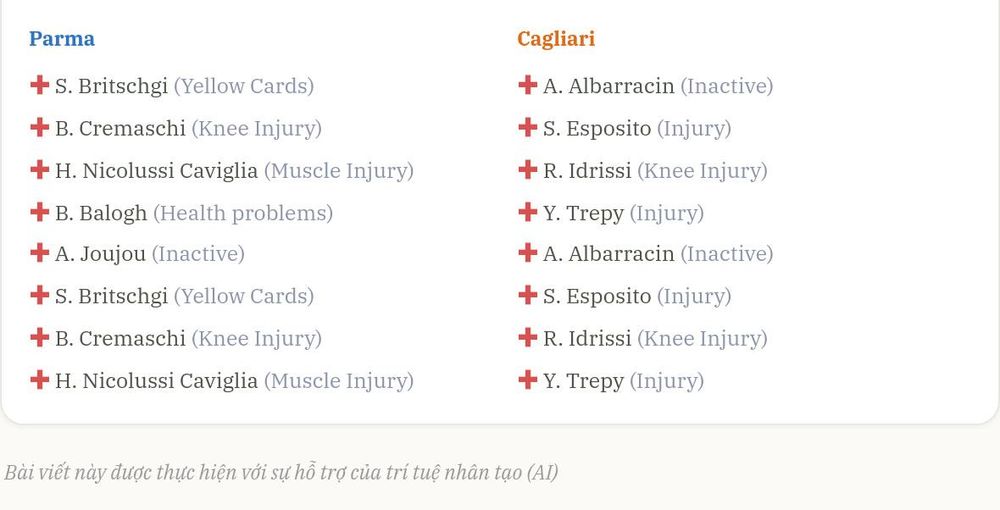 Parma

S. Britschgi (Yellow Cards)
B. Cremaschi (Knee Injury)
H. Nicolussi Caviglia (Muscle Injury)
B. Balogh (Health problems)
A. Joujou (Inactive)
S. Britschgi (Yellow Cards)
B. Cremaschi (Knee Injury)
H. Nicolussi Caviglia (Muscle Injury)

Cagliari

A. Albarracin (Inactive)
S. Esposito (Injury)
R. Idrissi (Knee Injury)
Y. Trepy (Injury)
A. Albarracin (Inactive)
S. Esposito (Injury)
R. Idrissi (Knee Injury)
Y. Trepy (Injury)

Bài viết này được thực hiện với sự hỗ trợ của trí tuệ nhân tạo (AI)